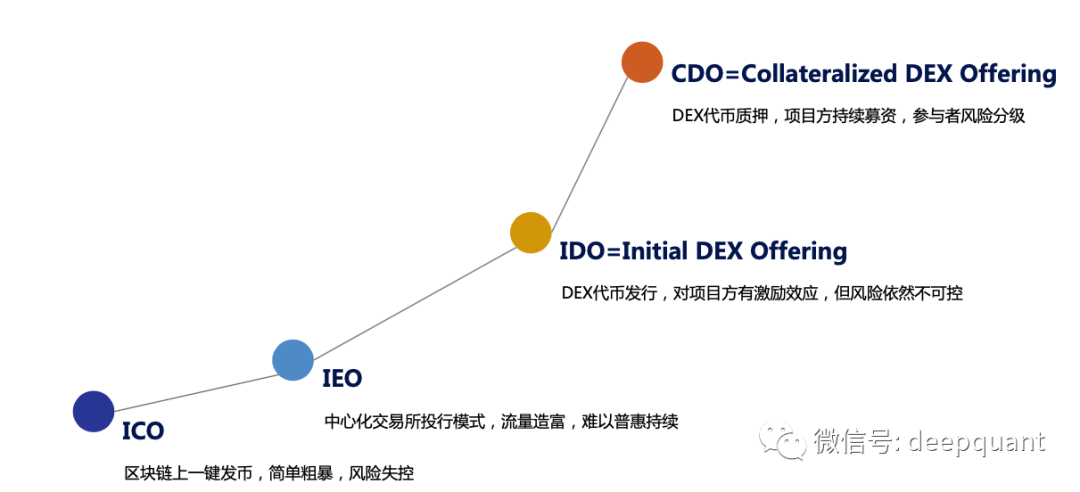 CDO=Collateralized DEX Offering

DEX代币质押，项目方持续募资，参与者风险分级

IDO=Initial DEX Offering

DEX代币发行，对项目方有激励效应，但风险依然不可控

IEO

中心化交易所投行模式，流量造富，难以普惠持续

ICO

区块链上一键发币，简单粗暴，风险失控

微信号: deepquant